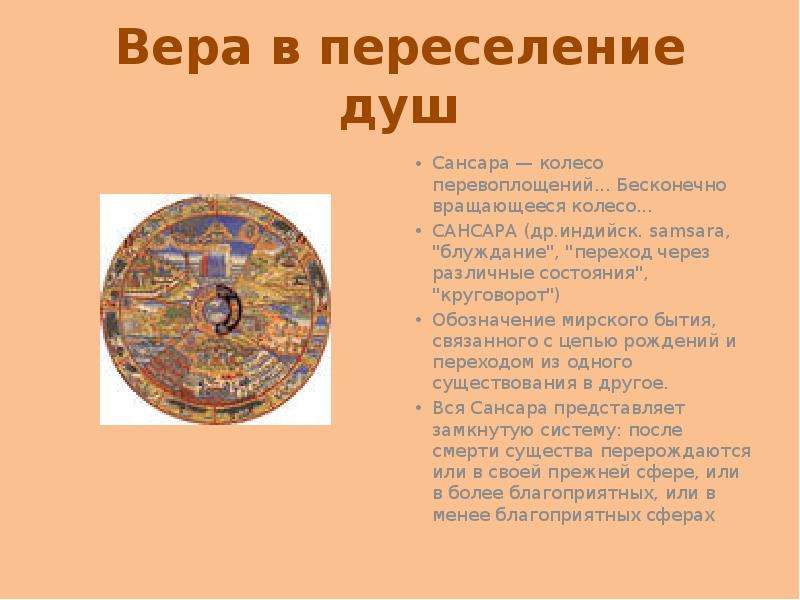 Вера в переселение душ

• Сансара — колесо перевоплощений… Бесконечно вращающееся колесо…
• САНСАРА (др.индийск. samsara, "блуждание", "переход через различные состояния", "круговорот")
• Обозначение мирского бытия, связанного с цепью рождений и переходом из одного существования в другое.
• Вся Сансара представляет замкнутую систему: после смерти существа перерождаются или в своей прежней сфере, или в более благоприятных, или в менее благоприятных сферах